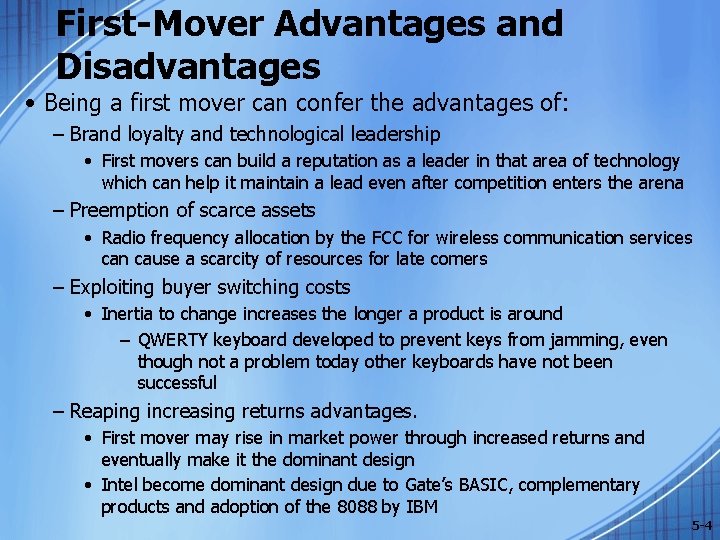 First-Mover Advantages and Disadvantages

• Being a first mover can confer the advantages of:
– Brand loyalty and technological leadership
• First movers can build a reputation as a leader in that area of technology which can help it maintain a lead even after competition enters the arena
– Preemption of scarce assets
• Radio frequency allocation by the FCC for wireless communication services can cause a scarcity of resources for late comers
– Exploiting buyer switching costs
• Inertia to change increases the longer a product is around
– QWERTY keyboard developed to prevent keys from jamming, even though not a problem today other keyboards have not been successful
– Reaping increasing returns advantages.
• First mover may rise in market power through increased returns and eventually make it the dominant design
• Intel become dominant design due to Gate's BASIC, complementary products and adoption of the 8088 by IBM

5-4